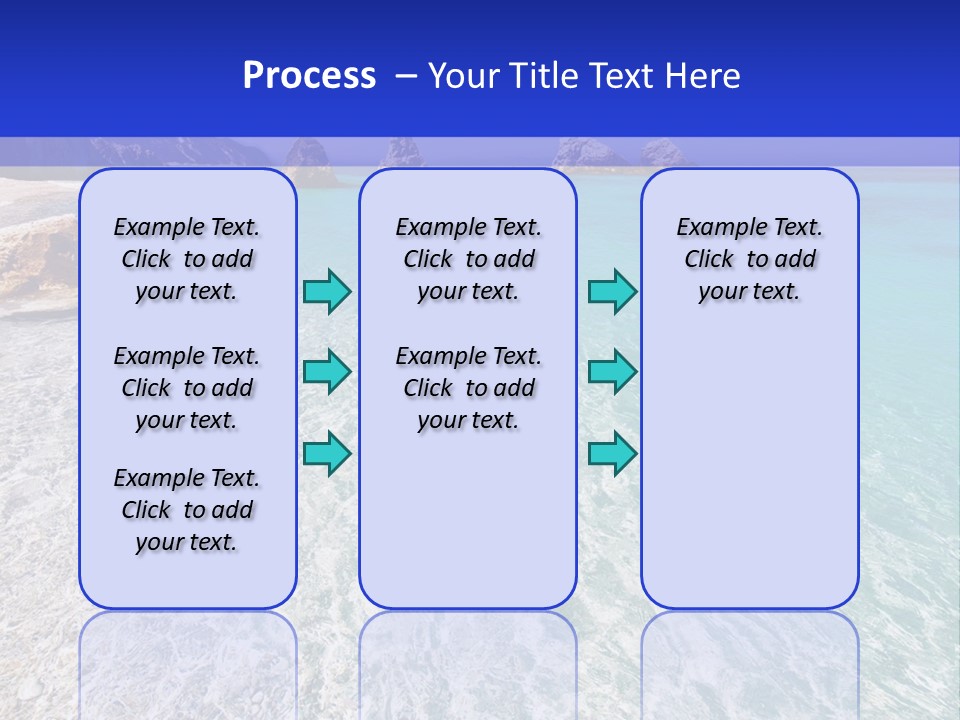 Process – Your Title Text Here

Example Text. Click to add your text.

Example Text. Click to add your text.

Example Text. Click to add your text.

Example Text. Click to add your text.

Example Text. Click to add your text.

Example Text. Click to add your text.